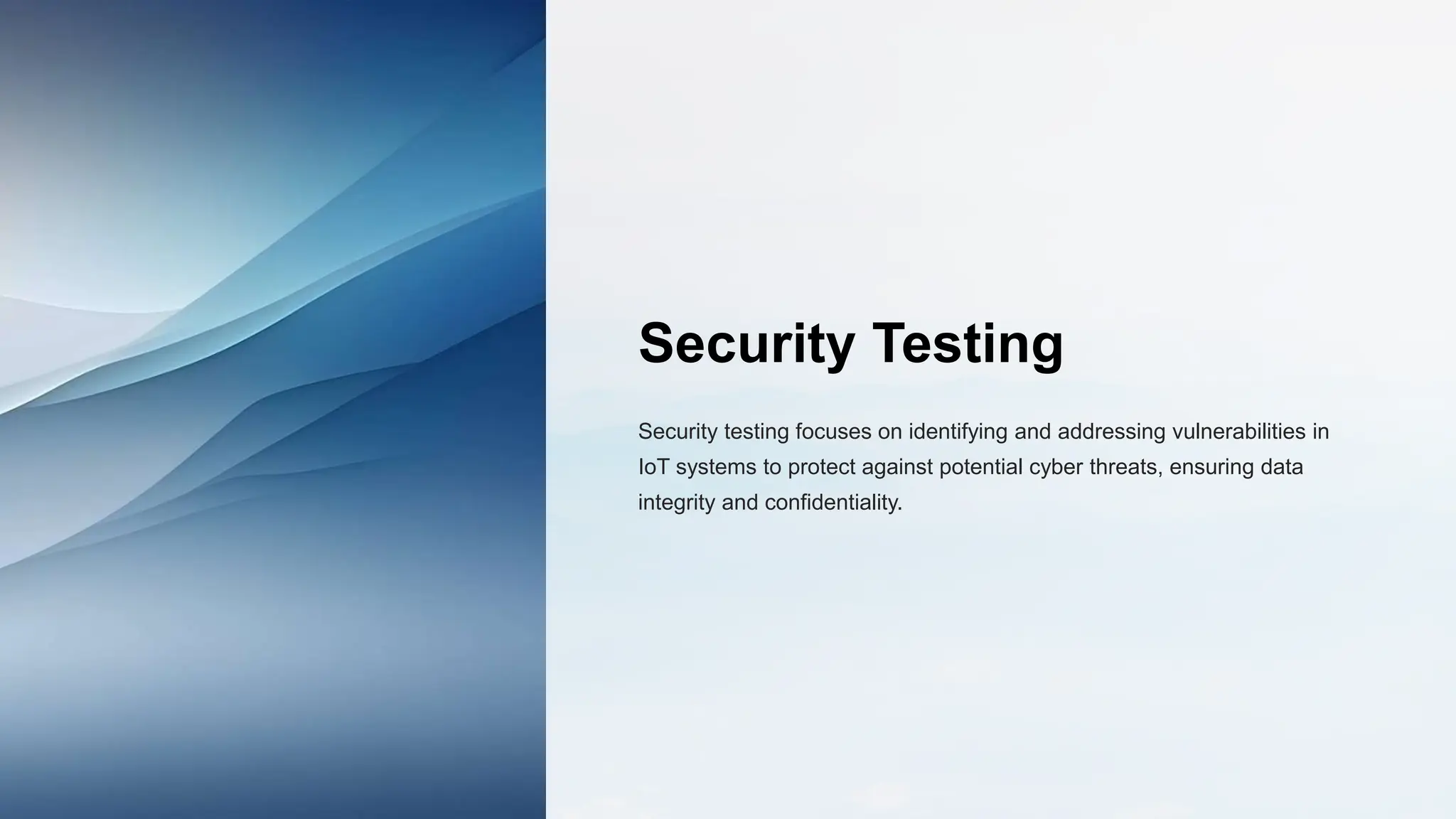 Security Testing

Security testing focuses on identifying and addressing vulnerabilities in IoT systems to protect against potential cyber threats, ensuring data integrity and confidentiality.